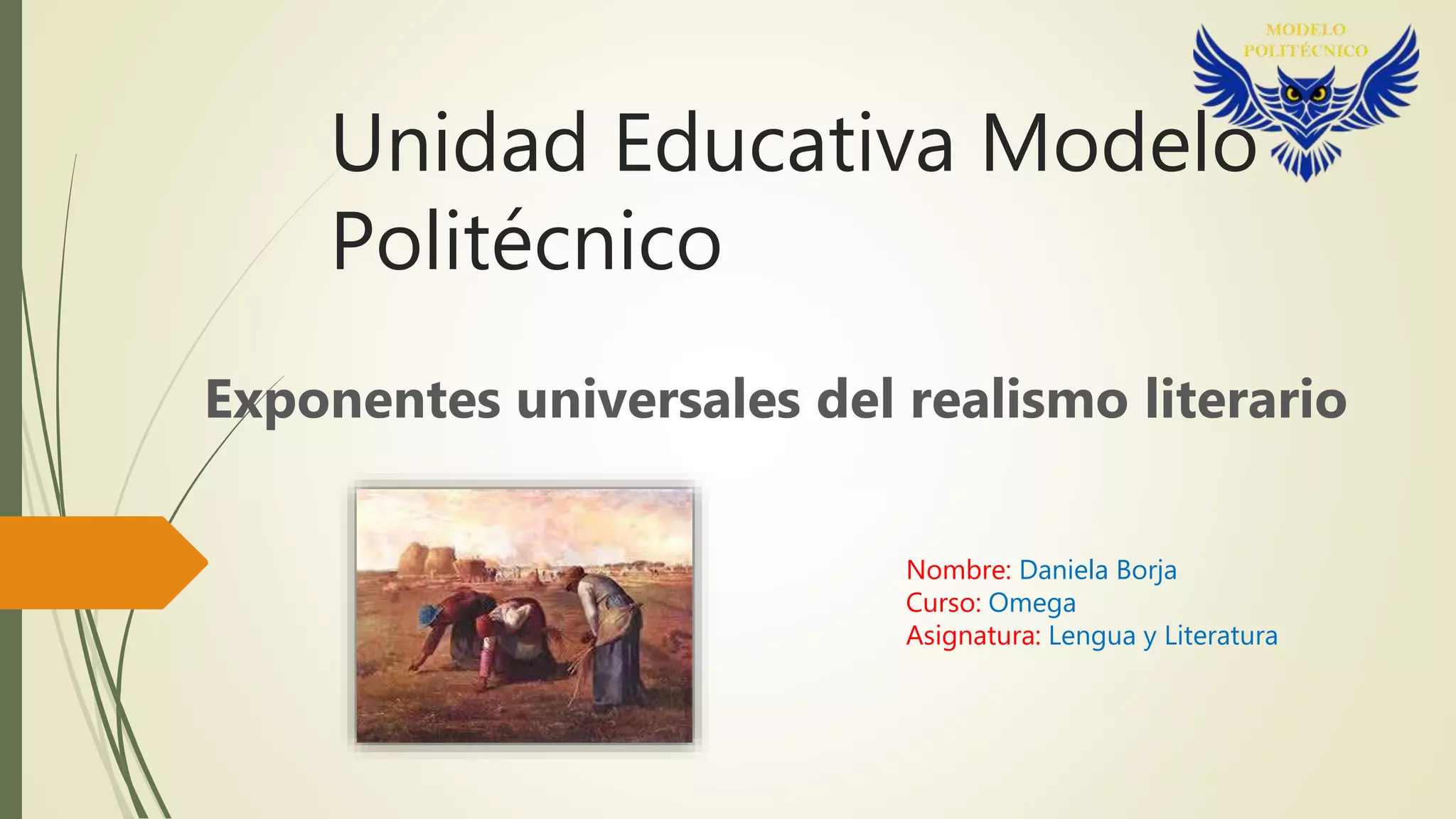 MODELO
POLITÉCNICO

Unidad Educativa Modelo Politécnico

Exponentes universales del realismo literario

Nombre: Daniela Borja
Curso: Omega
Asignatura: Lengua y Literatura